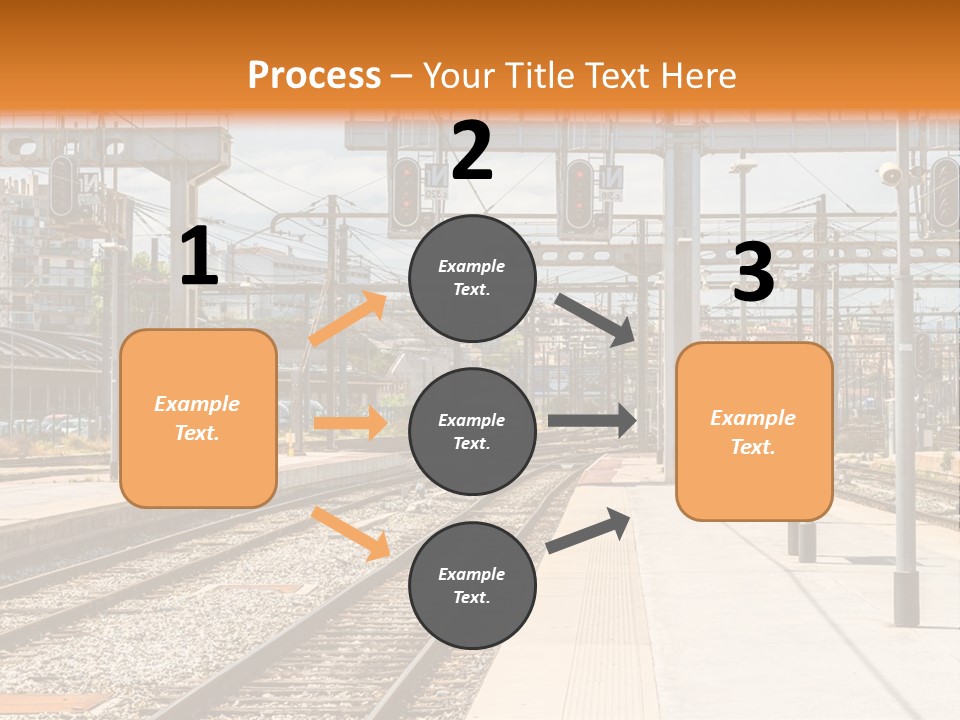 Process – Your Title Text Here

1

Example Text.

2

Example Text.

Example Text.

Example Text.

3

Example Text.